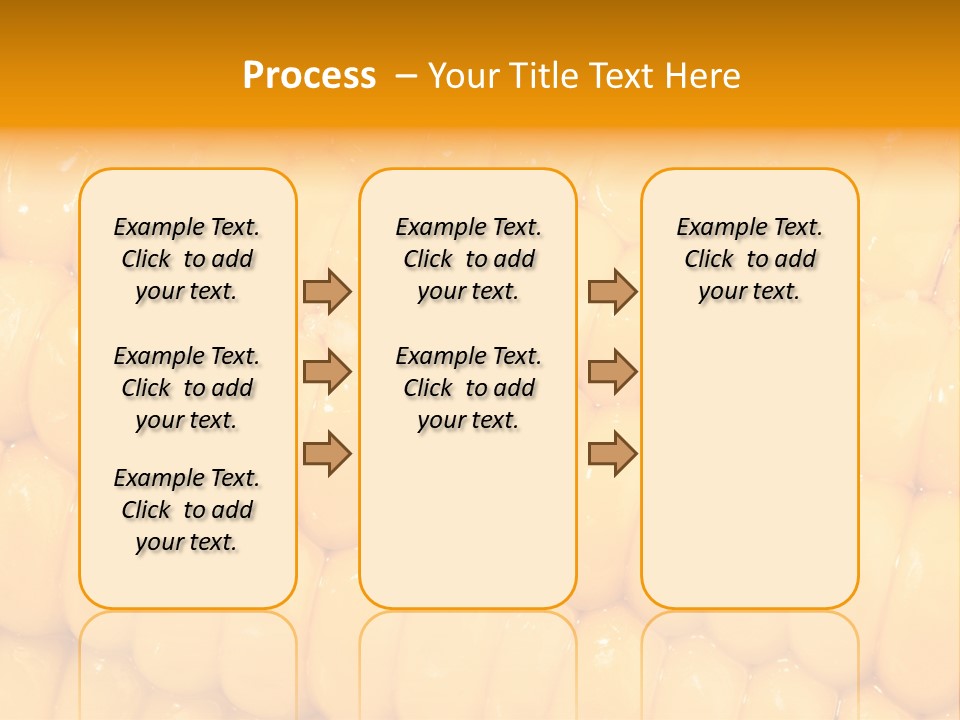 Process – Your Title Text Here

Example Text. Click to add your text.

Example Text. Click to add your text.

Example Text. Click to add your text.

Example Text. Click to add your text.

Example Text. Click to add your text.

Example Text. Click to add your text.